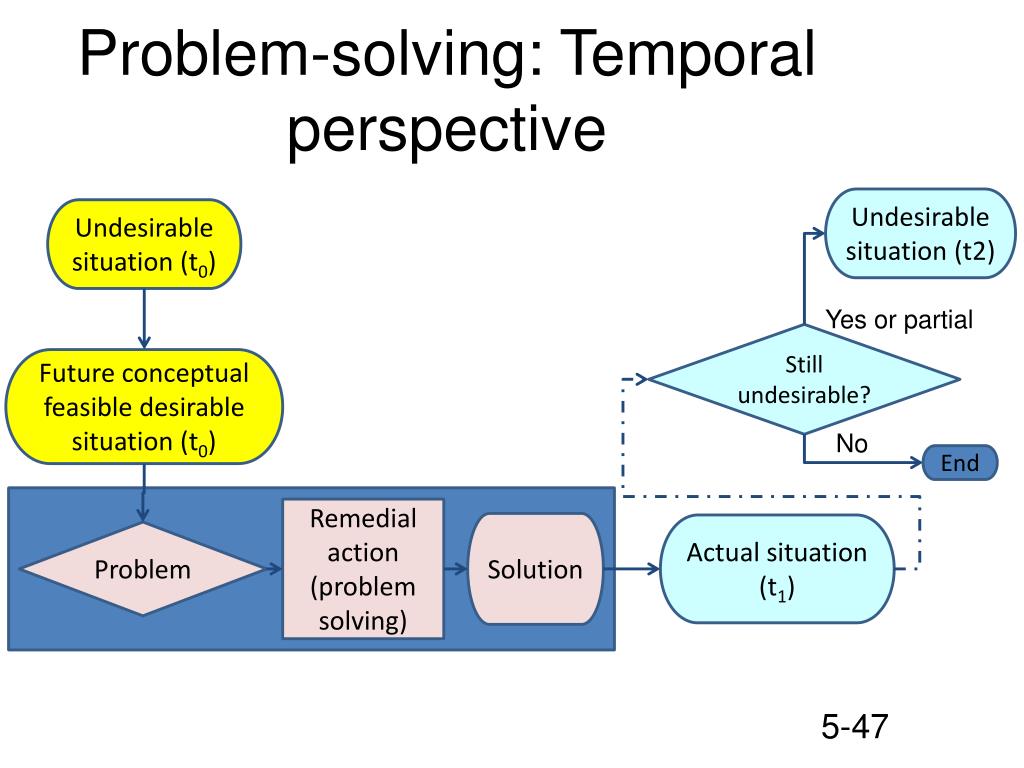 Problem-solving: Temporal perspective

Undesirable situation ($t_0$)

Future conceptual feasible desirable situation ($t_0$)

Problem

Remedial action (problem solving)

Solution

Actual situation ($t_1$)

Still undesirable?

Yes or partial

Undesirable situation (t2)

No

End

5-47